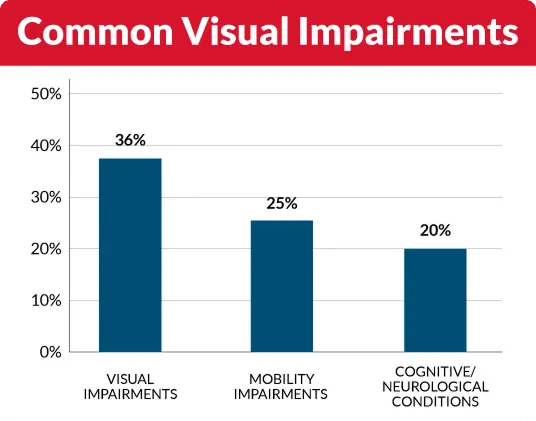 Common Visual Impairments

50%
40%
30%
20%
10%
0%

36%
25%
20%

VISUAL IMPAIRMENTS
MOBILITY IMPAIRMENTS
COGNITIVE/ NEUROLOGICAL CONDITIONS